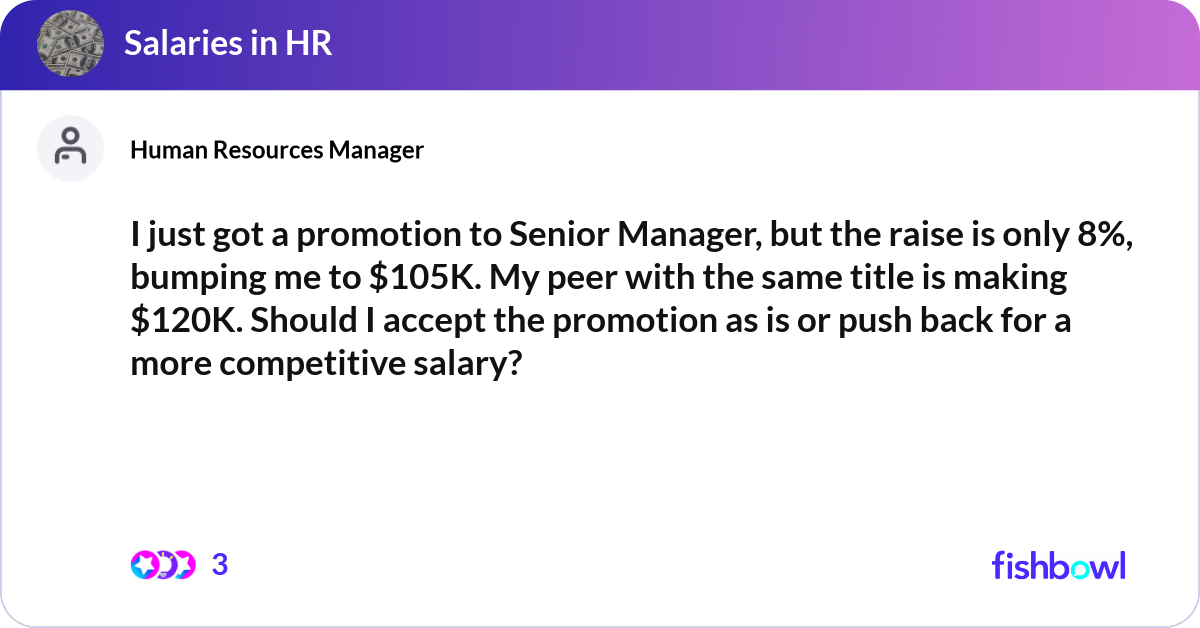 Salaries in HR

Human Resources Manager

I just got a promotion to Senior Manager, but the raise is only 8%, bumping me to \$105K. My peer with the same title is making \$120K. Should I accept the promotion as is or push back for a more competitive salary?

3

fishbowl